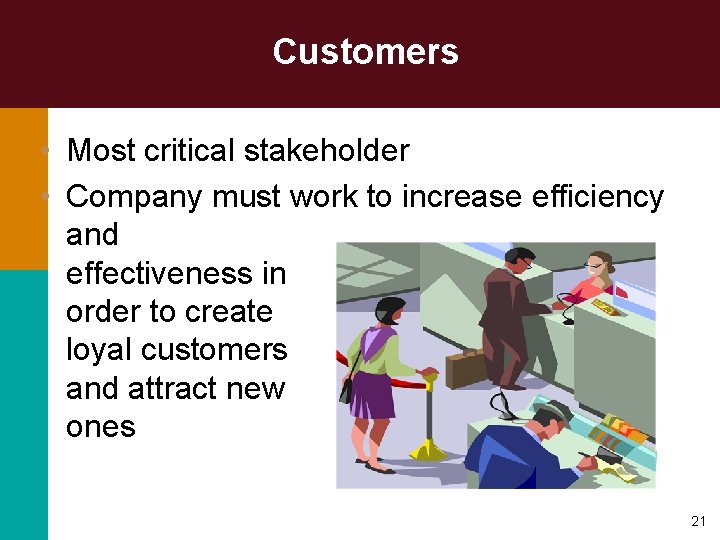 Customers

• Most critical stakeholder
• Company must work to increase efficiency and effectiveness in order to create loyal customers and attract new ones

21